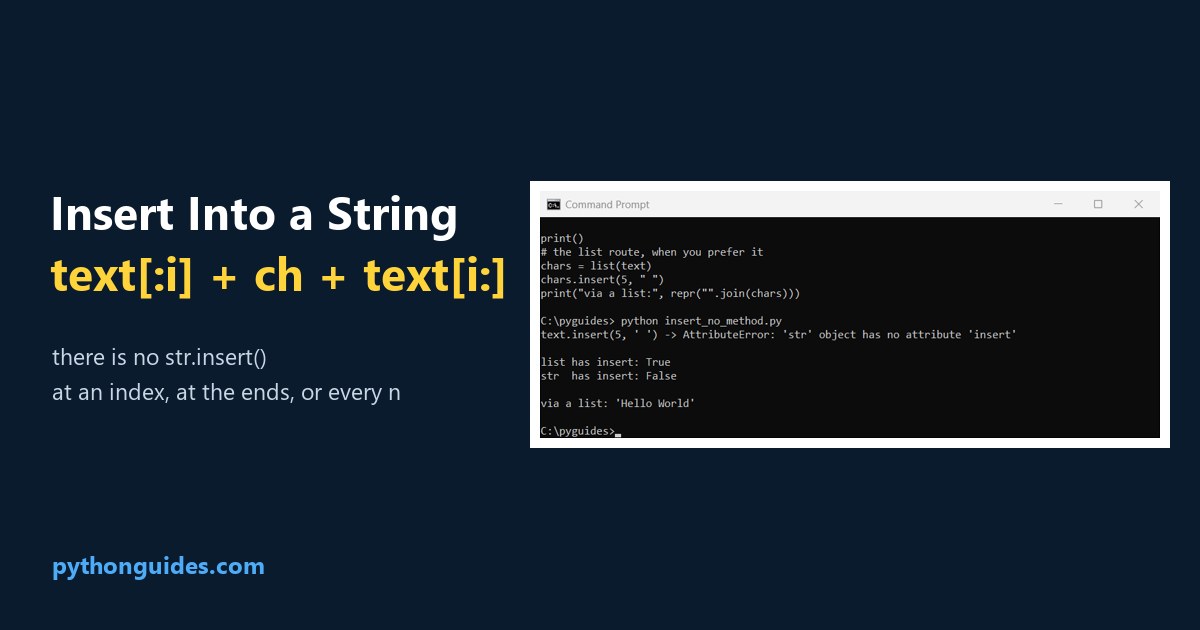 Insert Into a String
text[:i] + ch + text[i:]

there is no str.insert()
at an index, at the ends, or every n

pythonguides.com

Command Prompt

print()
# the list route, when you prefer it
chars = list(text)
chars.insert(5, " ")
print("via a list:", repr("".join(chars)))

C:\pyguides> python insert_no_method.py
text.insert(5, ' ') -> AttributeError: 'str' object has no attribute 'insert'

list has insert: True
str  has insert: False

via a list: 'Hello World'

C:\pyguides>_